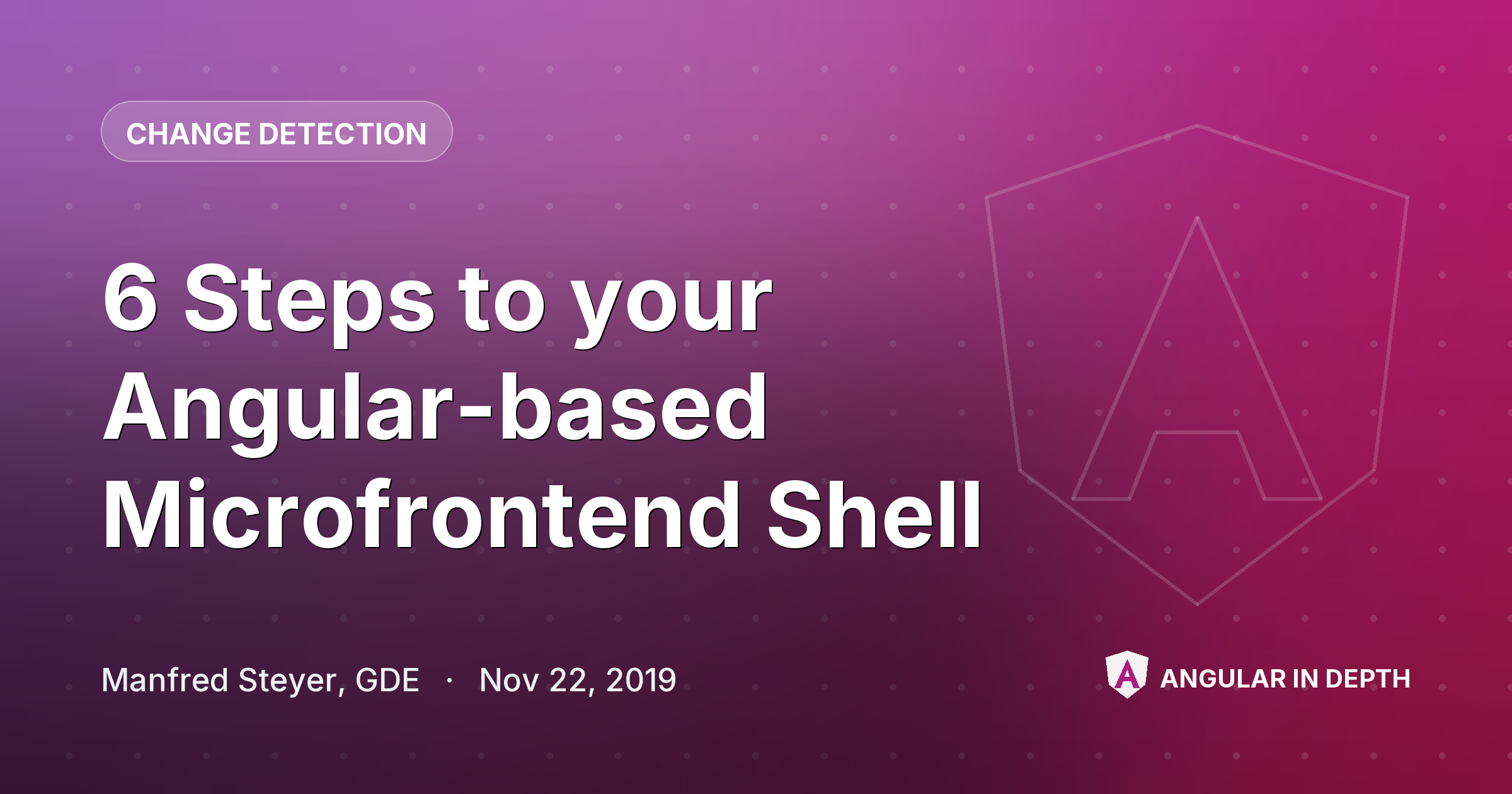 CHANGE DETECTION

6 Steps to your Angular-based Microfrontend Shell

Manfred Steyer, GDE · Nov 22, 2019

ANGULAR IN DEPTH